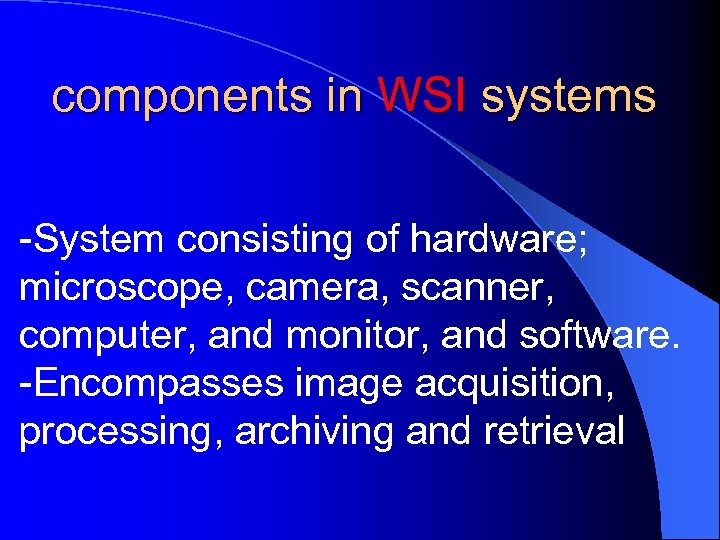 components in WSI systems

-System consisting of hardware; microscope, camera, scanner, computer, and monitor, and software.
-Encompasses image acquisition, processing, archiving and retrieval